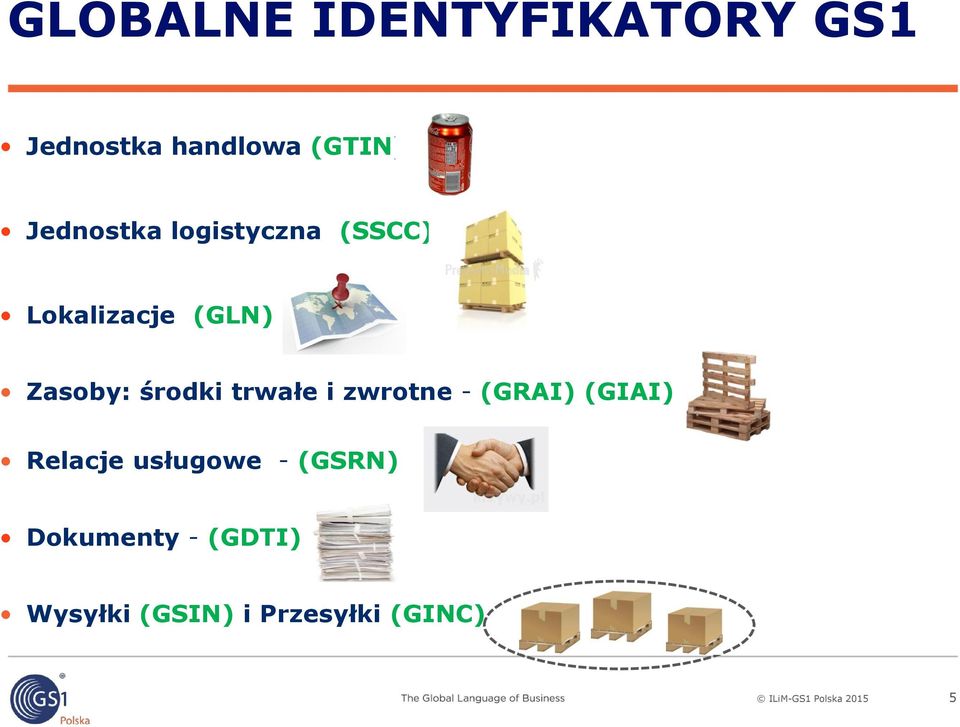 GLOBALNE IDENTYFIKATORY GS1

• Jednostka handlowa (GTIN)

• Jednostka logistyczna (SSCC)

• Lokalizacje (GLN)

• Zasoby: środki trwałe i zwrotne - (GRAI) (GIAI)

• Relacje usługowe - (GSRN)

• Dokumenty - (GDTI)

• Wysyłki (GSIN) i Przesyłki (GINC)

GS1 Polska

The Global Language of Business

© ILiM-GS1 Polska 2015

5